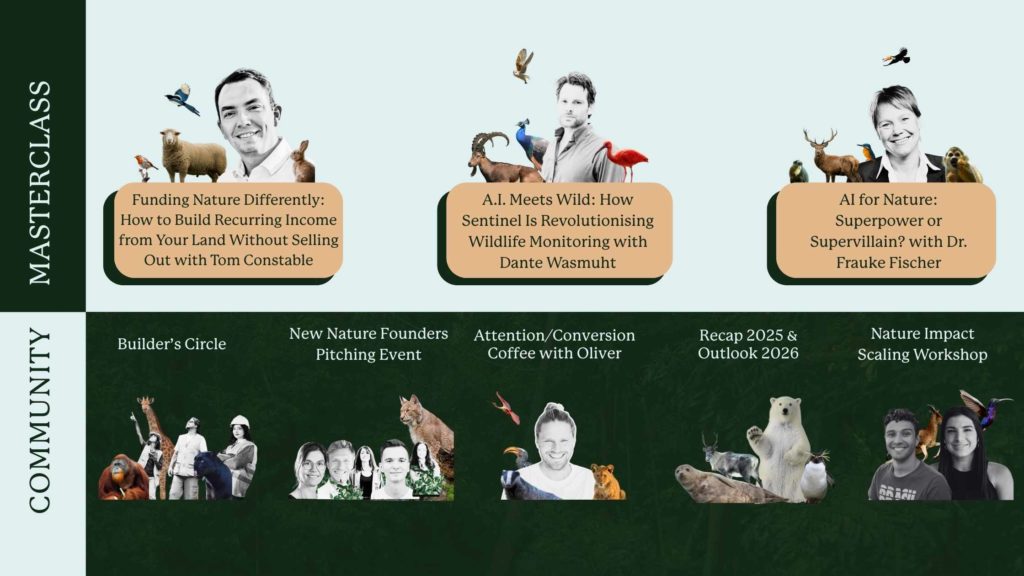 MASTERCLASS

Funding Nature Differently: How to Build Recurring Income from Your Land Without Selling Out with Tom Constable

A.I. Meets Wild: How Sentinel Is Revolutionising Wildlife Monitoring with Dante Wasmuht

AI for Nature: Superpower or Supervillain? with Dr. Frauke Fischer

COMMUNITY

Builder's Circle

New Nature Founders Pitching Event

Attention/Conversion Coffee with Oliver

Recap 2025 & Outlook 2026

Nature Impact Scaling Workshop